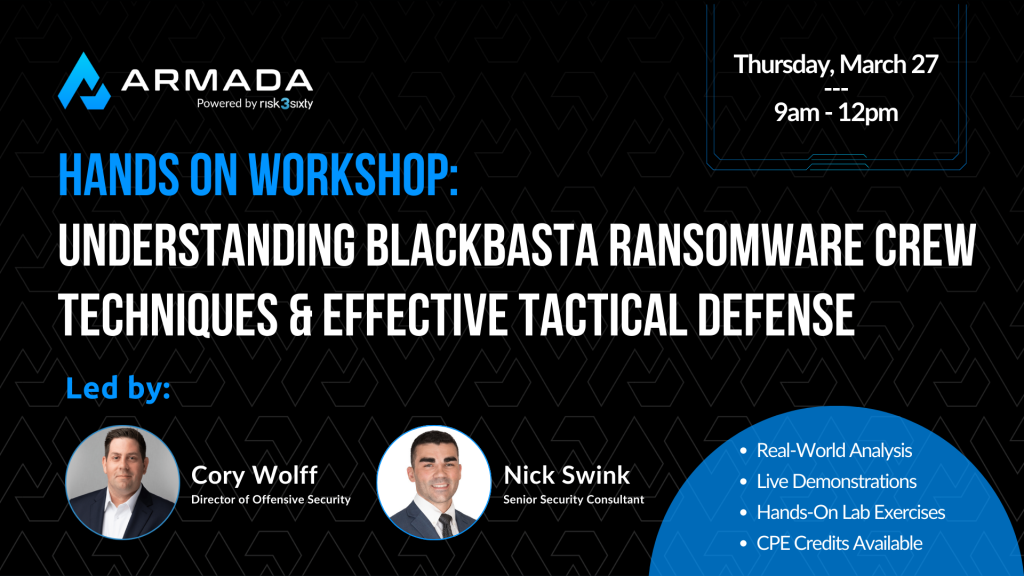 ARMADA
Powered by risk3sixty

Thursday, March 27
---
9am - 12pm

HANDS ON WORKSHOP:
UNDERSTANDING BLACKBASTA RANSOMWARE CREW TECHNIQUES & EFFECTIVE TACTICAL DEFENSE

Led by:

Cory Wolff
Director of Offensive Security

Nick Swink
Senior Security Consultant

• Real-World Analysis
• Live Demonstrations
• Hands-On Lab Exercises
• CPE Credits Available